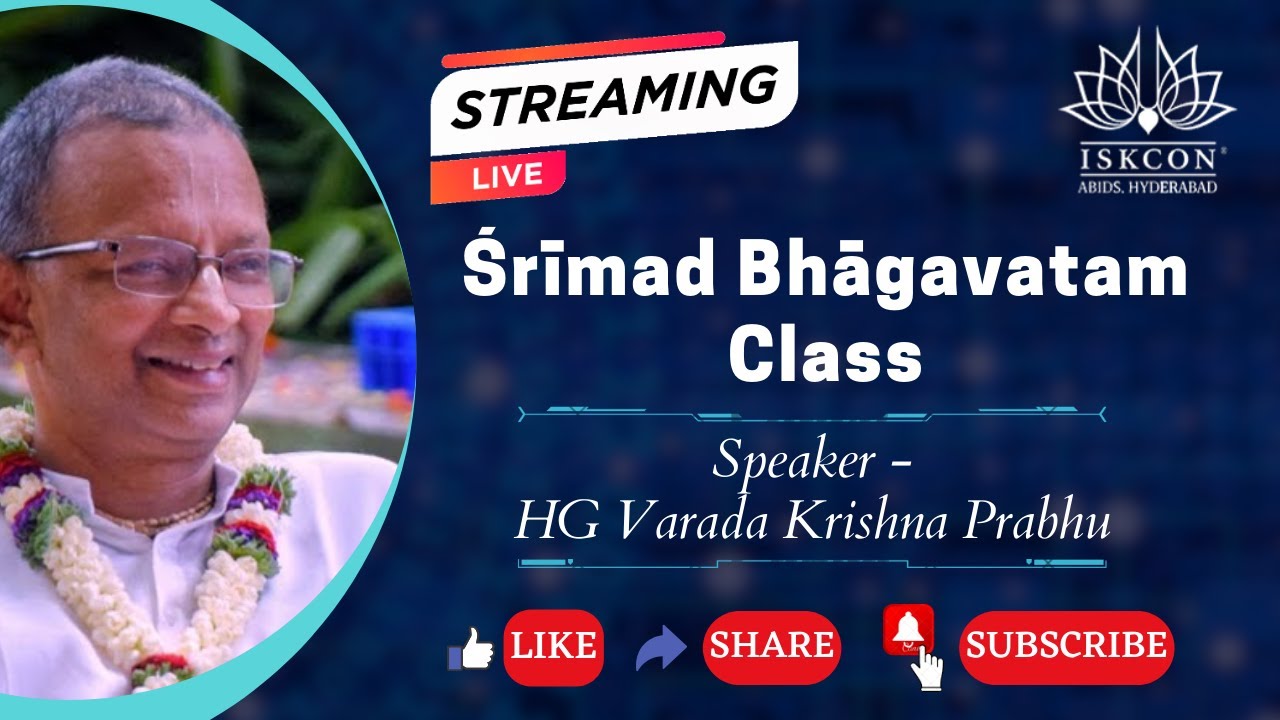 STREAMING
LIVE

ISKCON®
ABIDS, HYDERABAD

Śrīmad Bhāgavatam Class

Speaker -
HG Varada Krishna Prabhu

LIKE SHARE SUBSCRIBE